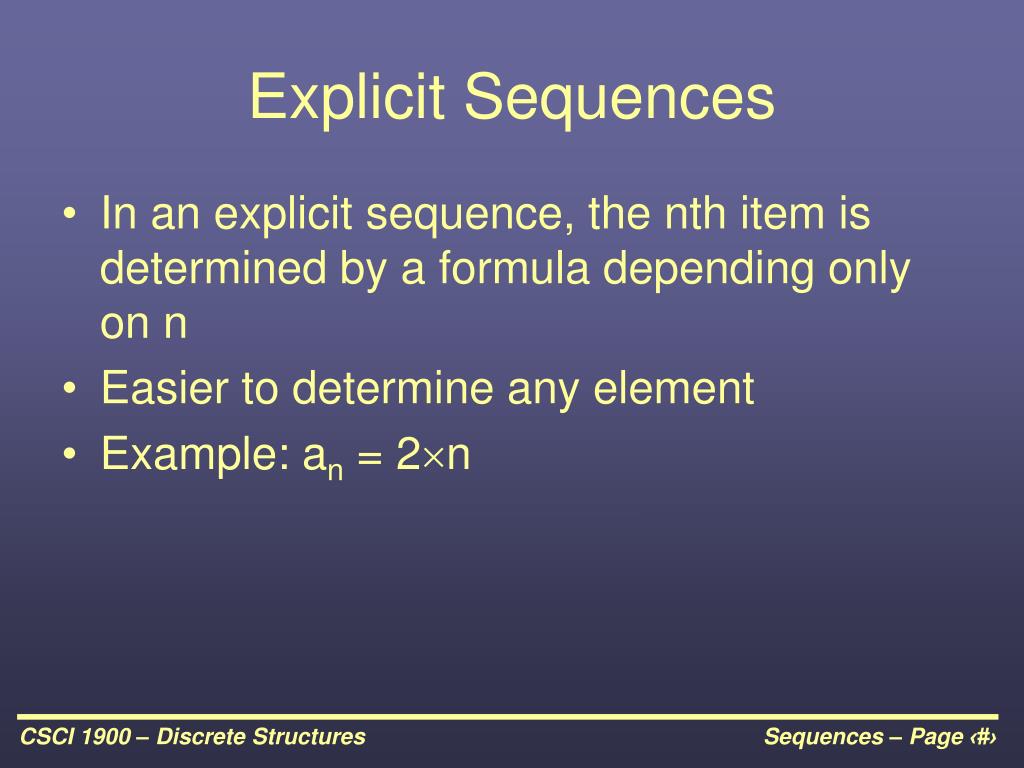 Explicit Sequences

• In an explicit sequence, the nth item is determined by a formula depending only on n
• Easier to determine any element
• Example: $a_n = 2 \times n$

CSCI 1900 – Discrete Structures

Sequences – Page ‹#›